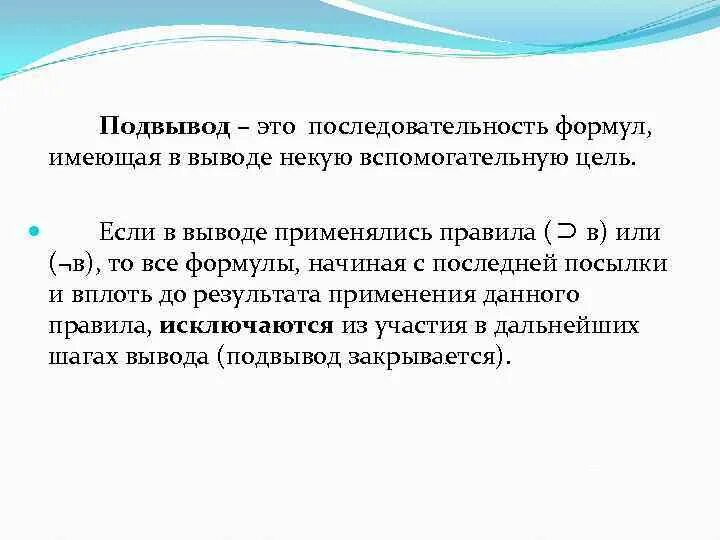 Подвывод – это последовательность формул, имеющая в выводе некую вспомогательную цель.

Если в выводе применялись правила ($\supset$ в) или ($\neg$в), то все формулы, начиная с последней посылки и вплоть до результата применения данного правила, исключаются из участия в дальнейших шагах вывода (подвывод закрывается).